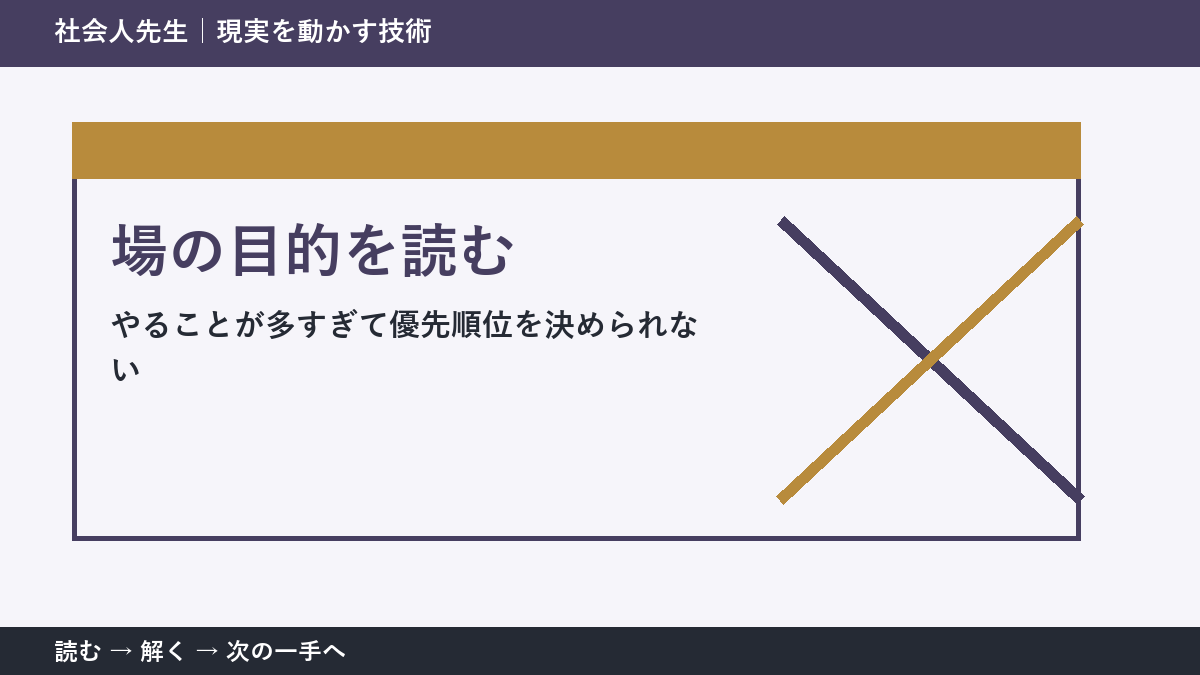 社会人先生｜現実を動かす技術

場の目的を読む

やることが多すぎて優先順位を決められない

読む → 解く → 次の一手へ